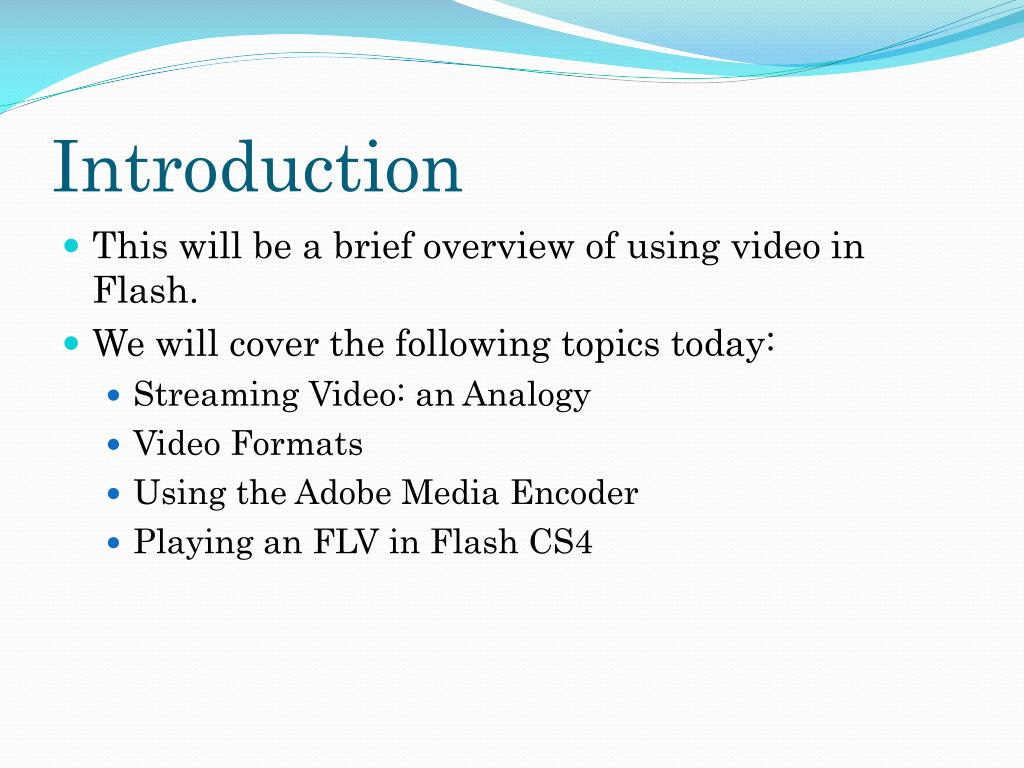 Introduction

- This will be a brief overview of using video in Flash.
- We will cover the following topics today:
  - Streaming Video: an Analogy
  - Video Formats
  - Using the Adobe Media Encoder
  - Playing an FLV in Flash CS4